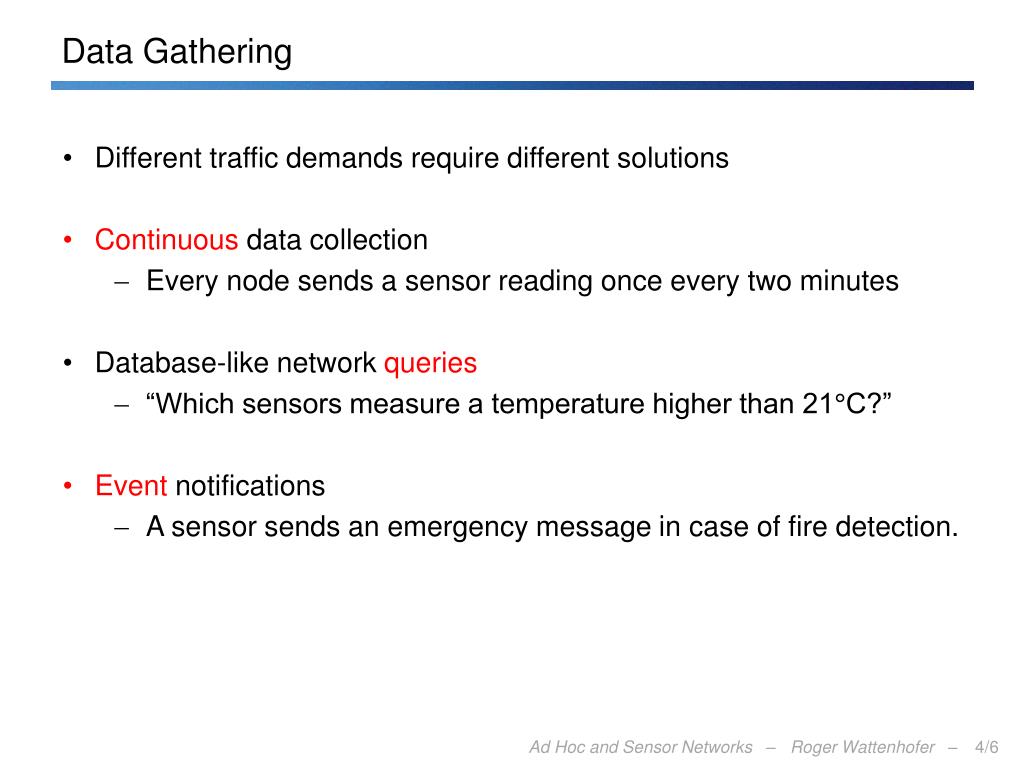 Data Gathering

• Different traffic demands require different solutions

• Continuous data collection
 – Every node sends a sensor reading once every two minutes

• Database-like network queries
 – “Which sensors measure a temperature higher than 21°C?”

• Event notifications
 – A sensor sends an emergency message in case of fire detection.

Ad Hoc and Sensor Networks – Roger Wattenhofer – 4/6